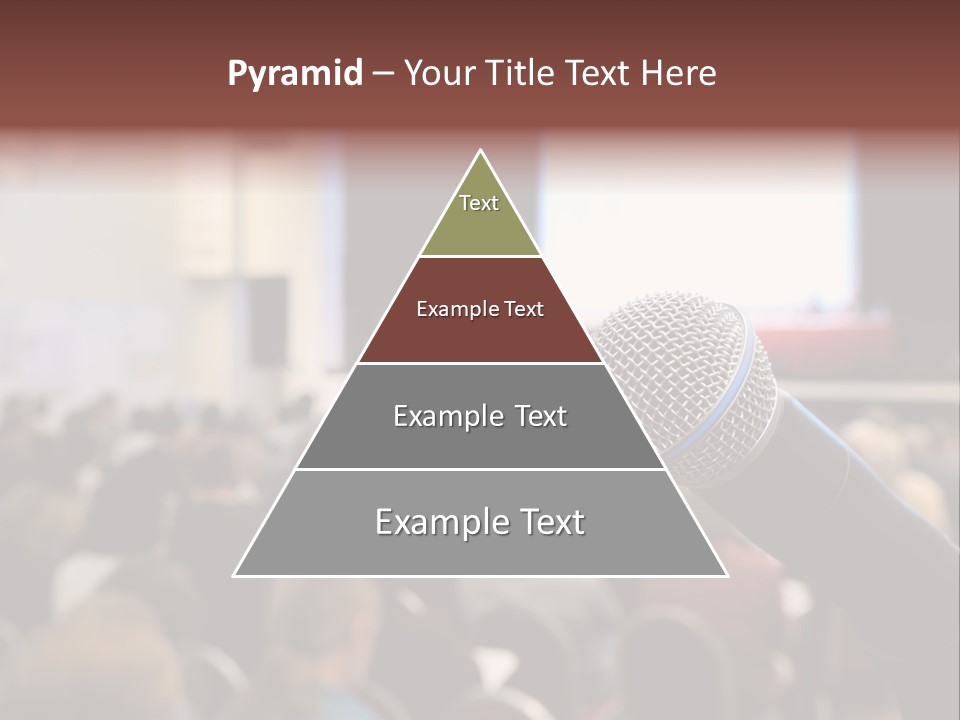 Pyramid – Your Title Text Here

Text

Example Text

Example Text

Example Text